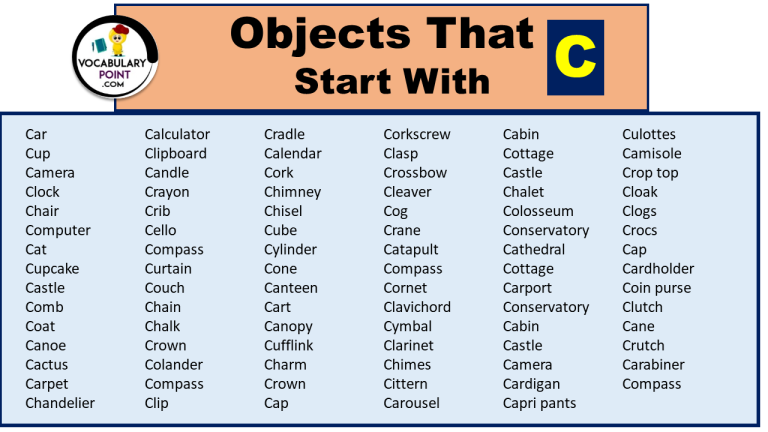 VOCABULARY POINT .COM

Objects That Start With C

Car
Cup
Camera
Clock
Chair
Computer
Cat
Cupcake
Castle
Comb
Coat
Canoe
Cactus
Carpet
Chandelier

Calculator
Clipboard
Candle
Crayon
Crib
Cello
Compass
Curtain
Couch
Chain
Chalk
Crown
Colander
Compass
Clip

Cradle
Calendar
Cork
Chimney
Chisel
Cube
Cylinder
Cone
Canteen
Cart
Canopy
Cufflink
Charm
Crown
Cap

Corkscrew
Clasp
Crossbow
Cleaver
Cog
Crane
Catapult
Compass
Cornet
Clavichord
Cymbal
Clarinet
Chimes
Cittern
Carousel

Cabin
Cottage
Castle
Chalet
Colosseum
Conservatory
Cathedral
Cottage
Carport
Conservatory
Cabin
Castle
Camera
Cardigan
Capri pants

Culottes
Camisole
Crop top
Cloak
Clogs
Crocs
Cap
Cardholder
Coin purse
Clutch
Cane
Crutch
Carabiner
Compass